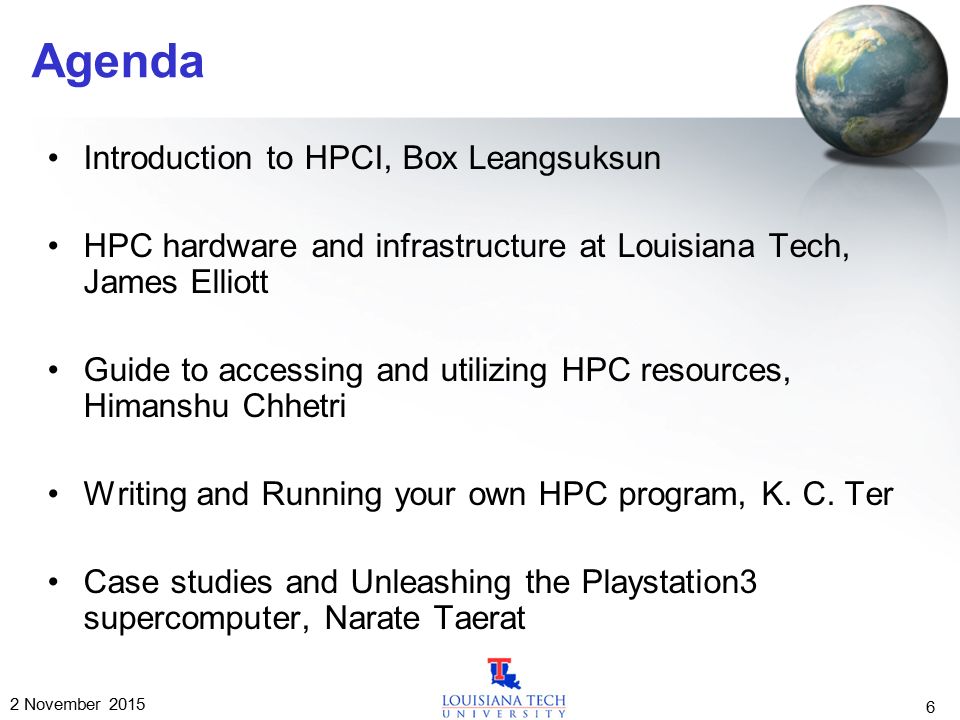 Agenda

• Introduction to HPCI, Box Leangsuksun

• HPC hardware and infrastructure at Louisiana Tech, James Elliott

• Guide to accessing and utilizing HPC resources, Himanshu Chhetri

• Writing and Running your own HPC program, K. C. Ter

• Case studies and Unleashing the Playstation3 supercomputer, Narate Taerat

2 November 2015

LOUISIANA TECH UNIVERSITY

6